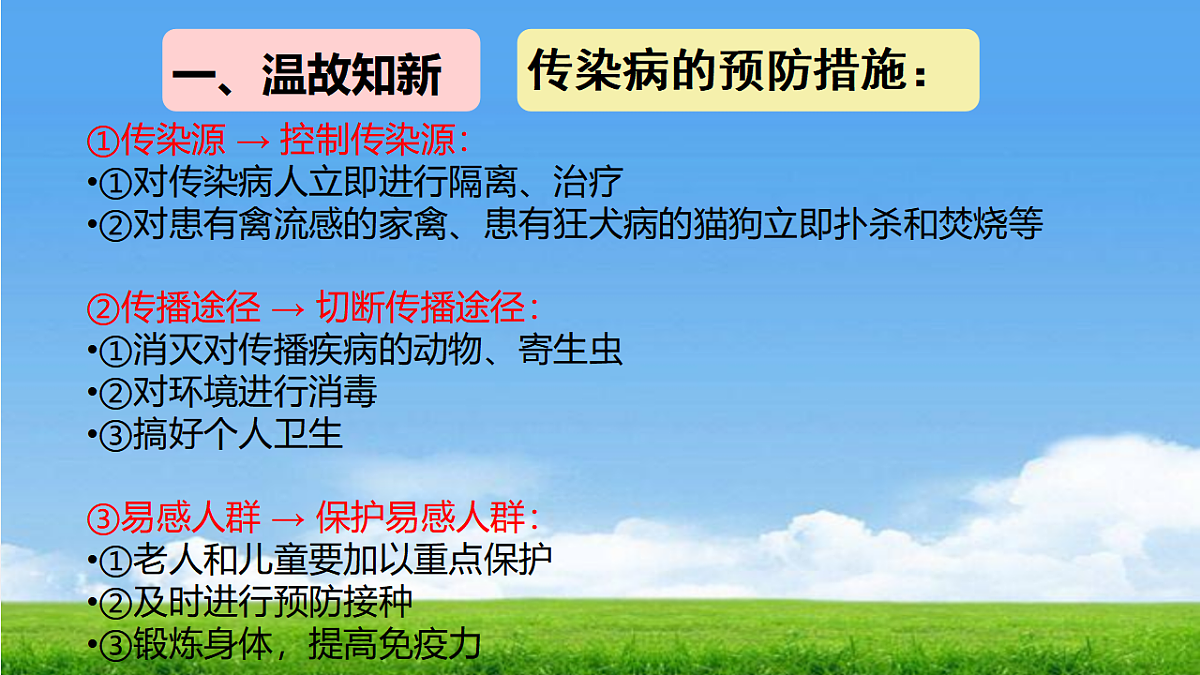 一、温故知新

传染病的预防措施：

①传染源 → 控制传染源：
•①对传染病人立即进行隔离、治疗
•②对患有禽流感的家禽、患有狂犬病的猫狗立即扑杀和焚烧等

②传播途径 → 切断传播途径：
•①消灭对传播疾病的动物、寄生虫
•②对环境进行消毒
•③搞好个人卫生

③易感人群 → 保护易感人群：
•①老人和儿童要加以重点保护
•②及时进行预防接种
•③锻炼身体，提高免疫力